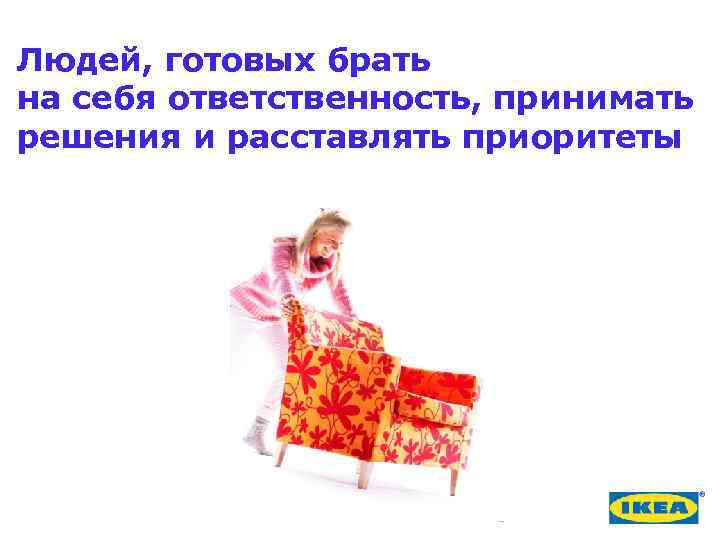 Людей, готовых брать на себя ответственность, принимать решения и расставлять приоритеты

IKEA®